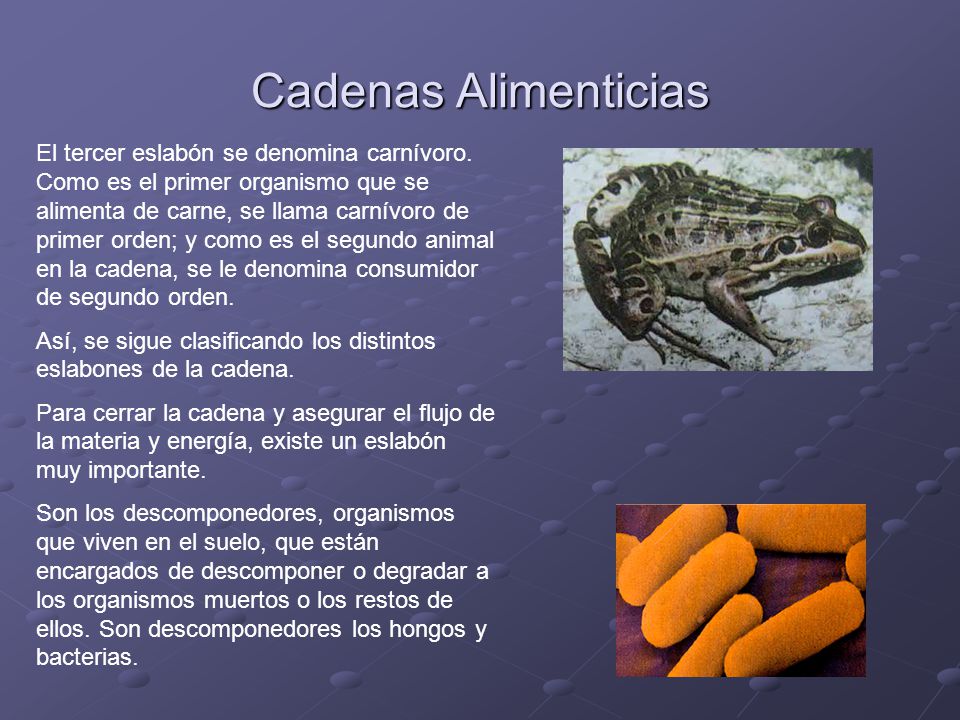 Cadenas Alimenticias

El tercer eslabón se denomina carnívoro. Como es el primer organismo que se alimenta de carne, se llama carnívoro de primer orden; y como es el segundo animal en la cadena, se le denomina consumidor de segundo orden.

Así, se sigue clasificando los distintos eslabones de la cadena.

Para cerrar la cadena y asegurar el flujo de la materia y energía, existe un eslabón muy importante.

Son los descomponedores, organismos que viven en el suelo, que están encargados de descomponer o degradar a los organismos muertos o los restos de ellos. Son descomponedores los hongos y bacterias.